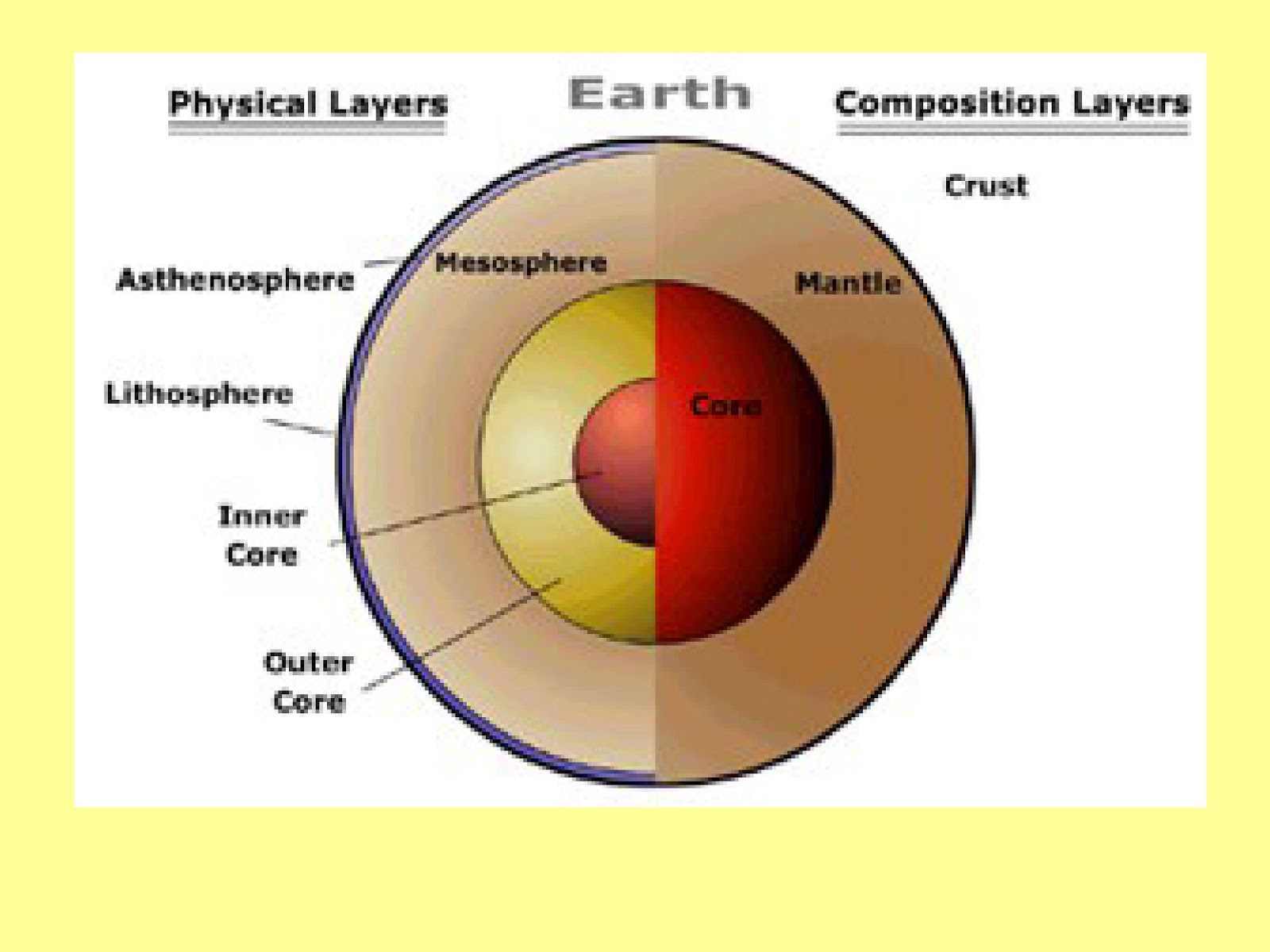 Physical Layers

Earth

Composition Layers

Crust

Asthenosphere

Mesosphere

Mantle

Lithosphere

Core

Inner Core

Outer Core